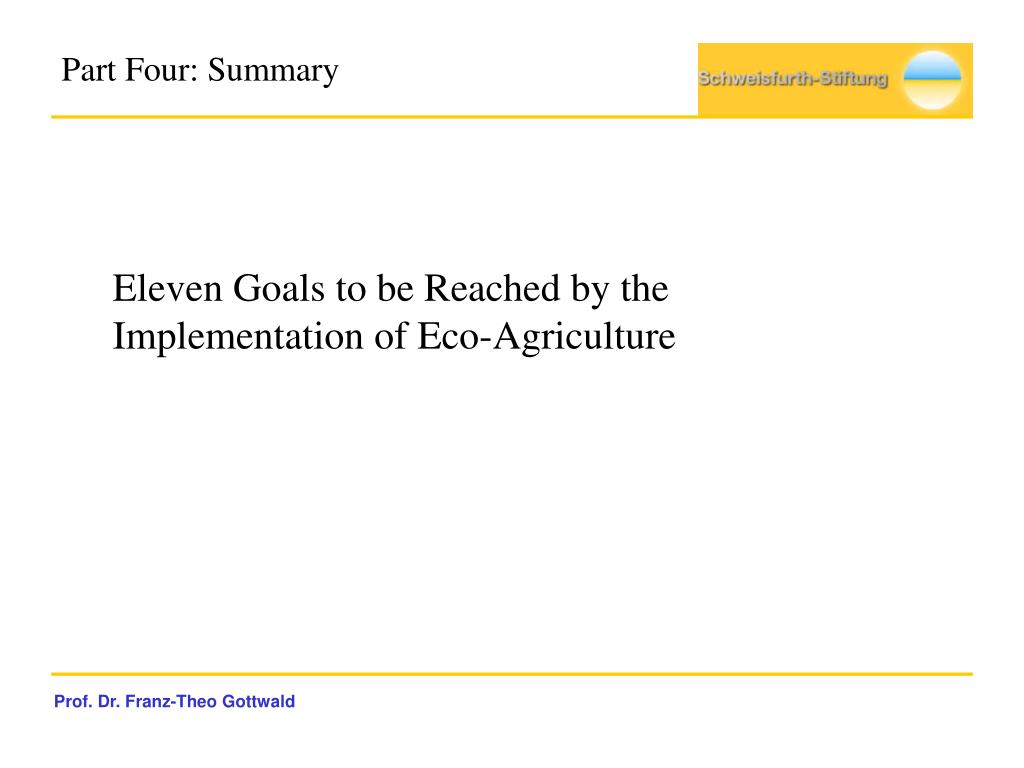 Part Four: Summary

Schweisfurth-Stiftung

Eleven Goals to be Reached by the Implementation of Eco-Agriculture

Prof. Dr. Franz-Theo Gottwald